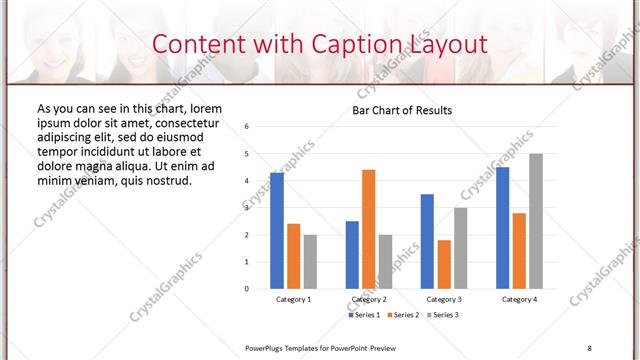 Content with Caption Layout

As you can see in this chart, lorem ipsum dolor sit amet, consectetur adipiscing elit, sed do eiusmod tempor incididunt ut labore et dolore magna aliqua. Ut enim ad minim veniam, quis nostrud.

Bar Chart of Results

6
5
4
3
2
1
0

Category 1
Category 2
Category 3
Category 4

Series 1 Series 2 Series 3

CrystalGraphics

PowerPlugs Templates for PowerPoint Preview

8